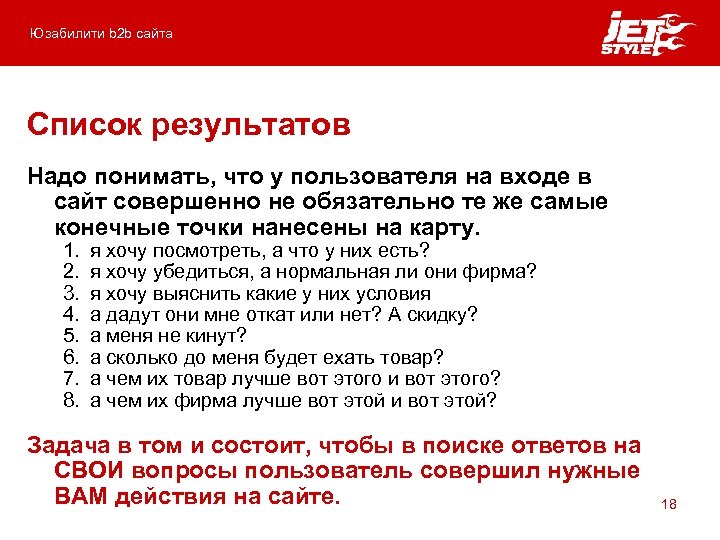 Юзабилити b2b сайта

JET STYLE

Список результатов

Надо понимать, что у пользователя на входе в сайт совершенно не обязательно те же самые конечные точки нанесены на карту.

1. я хочу посмотреть, а что у них есть?
2. я хочу убедиться, а нормальная ли они фирма?
3. я хочу выяснить какие у них условия
4. а дадут они мне откат или нет? А скидку?
5. а меня не кинут?
6. а сколько до меня будет ехать товар?
7. а чем их товар лучше вот этого и вот этого?
8. а чем их фирма лучше вот этой и вот этой?

Задача в том и состоит, чтобы в поиске ответов на СВОИ вопросы пользователь совершил нужные ВАМ действия на сайте.

18